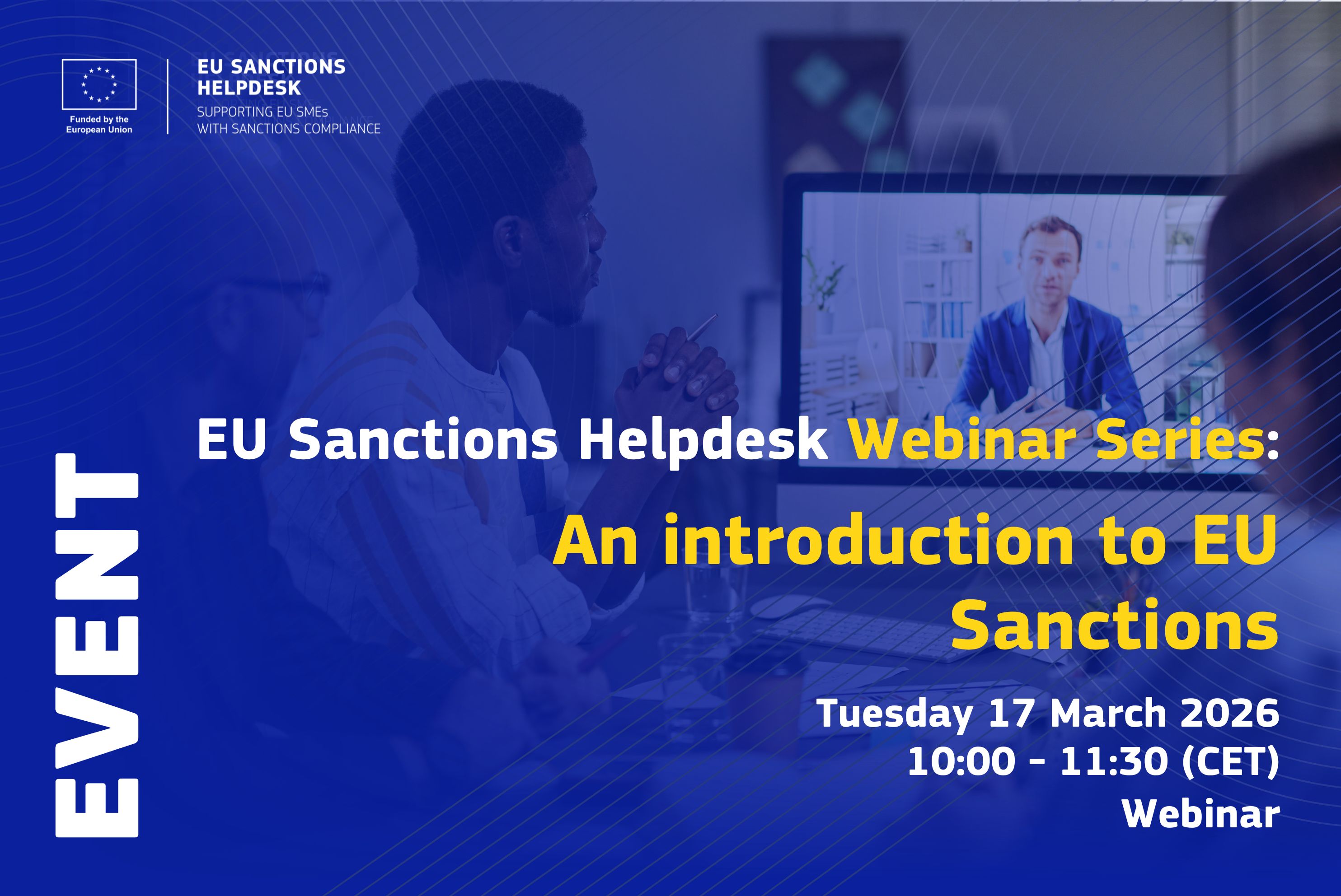 Funded by the European Union

EU SANCTIONS HELPDESK

SUPPORTING EU SMEs WITH SANCTIONS COMPLIANCE

EVENT

EU Sanctions Helpdesk Webinar Series:

An introduction to EU Sanctions

Tuesday 17 March 2026
10:00 - 11:30 (CET)
Webinar